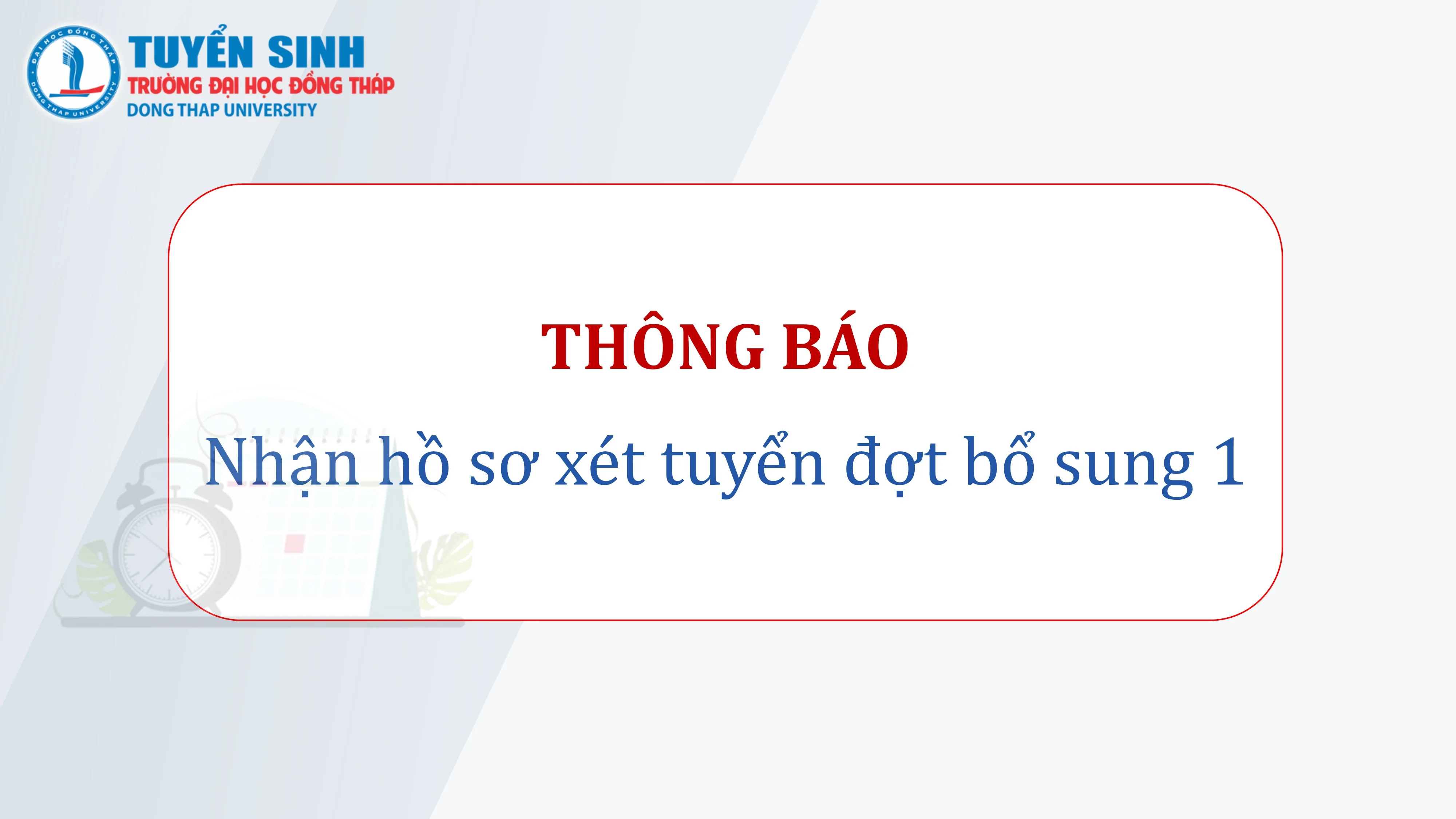 ĐẠI HỌC ĐỒNG THÁP
DONG THAP UNIVERSITY

TUYỂN SINH
TRƯỜNG ĐẠI HỌC ĐỒNG THÁP
DONG THAP UNIVERSITY

THÔNG BÁO

Nhận hồ sơ xét tuyển đợt bổ sung 1